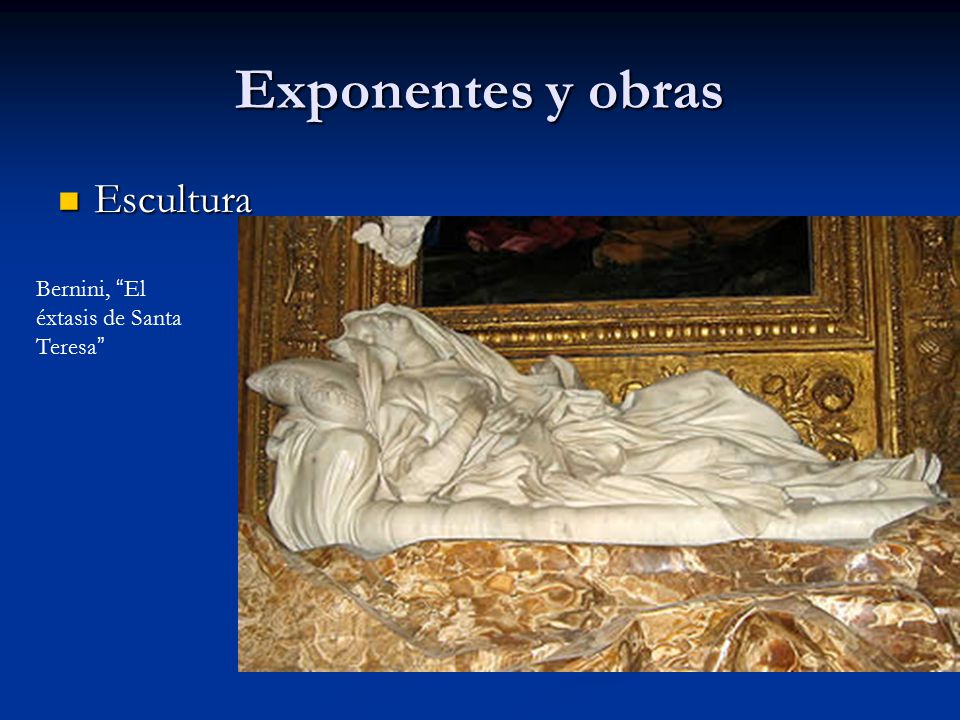 Exponentes y obras

Escultura

Bernini, “El éxtasis de Santa Teresa”